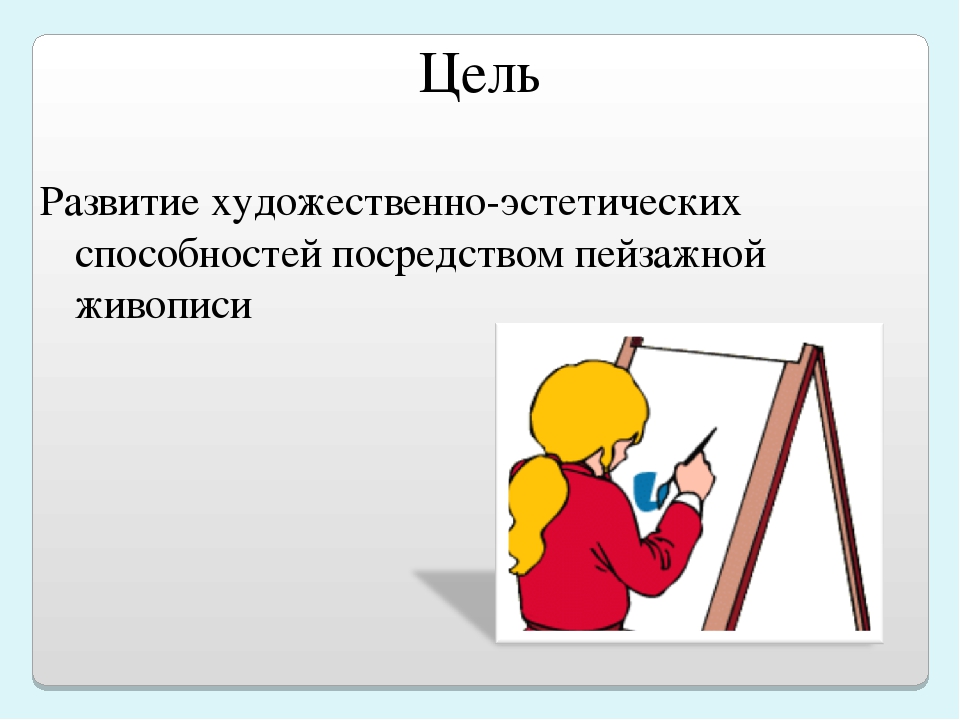 Цель

Развитие художественно-эстетических способностей посредством пейзажной живописи